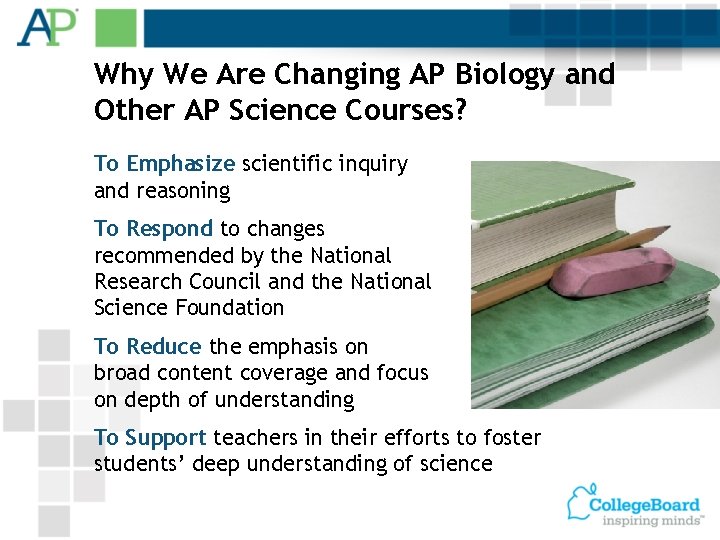 AP

Why We Are Changing AP Biology and Other AP Science Courses?

To Emphasize scientific inquiry and reasoning

To Respond to changes recommended by the National Research Council and the National Science Foundation

To Reduce the emphasis on broad content coverage and focus on depth of understanding

To Support teachers in their efforts to foster students' deep understanding of science

CollegeBoard
inspiring minds™